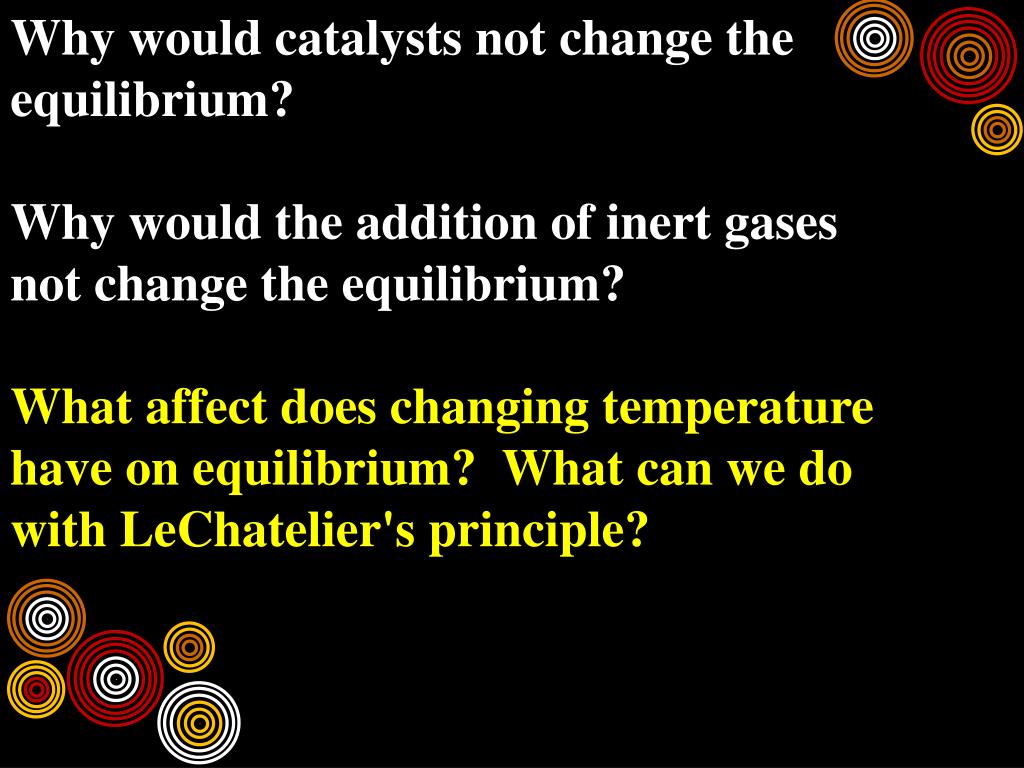 Why would catalysts not change the equilibrium?

Why would the addition of inert gases not change the equilibrium?

What affect does changing temperature have on equilibrium? What can we do with LeChatelier's principle?